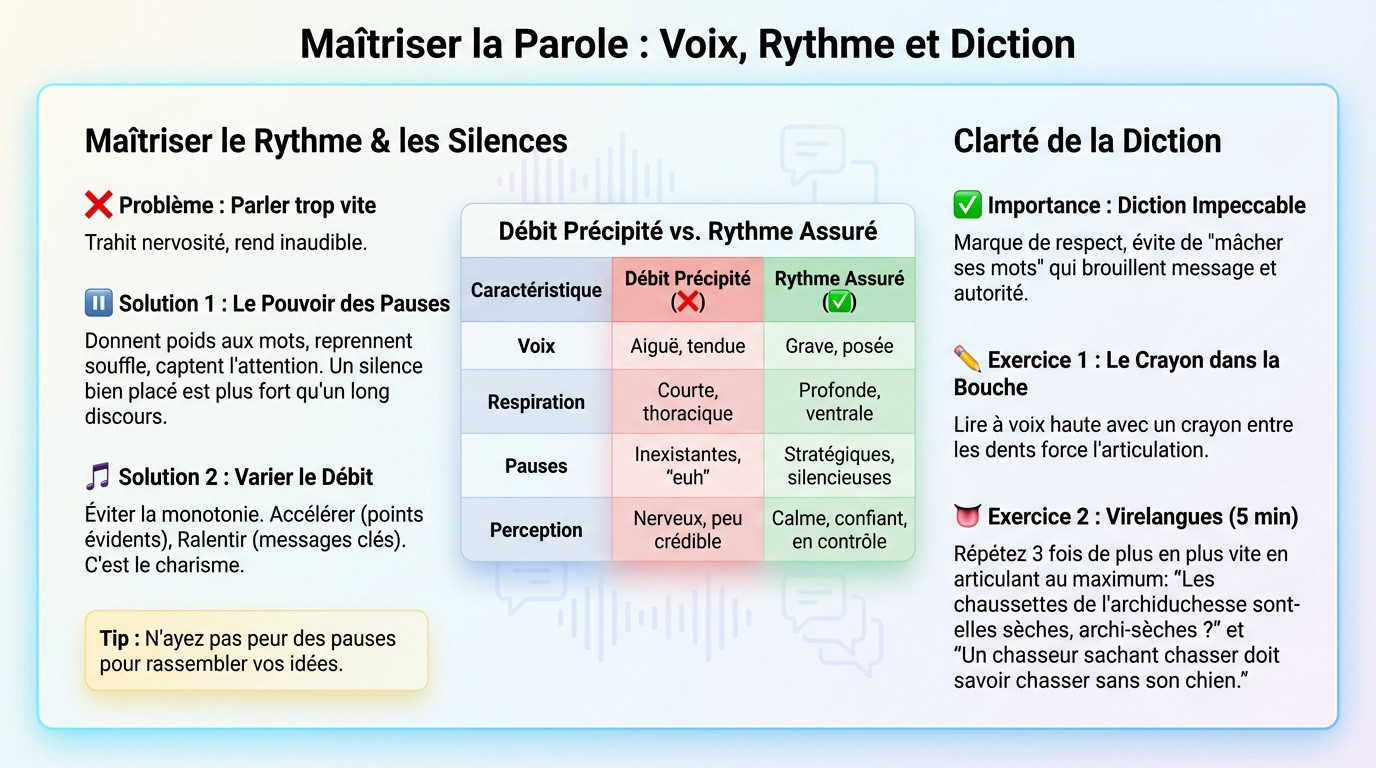 Maîtriser la Parole : Voix, Rythme et Diction

Maîtriser le Rythme & les Silences

❌ Problème : Parler trop vite

Trahit nervosité, rend inaudible.

⏸️ Solution 1 : Le Pouvoir des Pauses

Donnent poids aux mots, reprennent souffle, captent l'attention. Un silence bien placé est plus fort qu'un long discours.

🎵 Solution 2 : Varier le Débit

Éviter la monotonie. Accélérer (points évidents), Ralentir (messages clés). C'est le charisme.

Tip : N'ayez pas peur des pauses pour rassembler vos idées.

Débit Précipité vs. Rythme Assuré

| Caractéristique | Débit Précipité (❌) | Rythme Assuré (✅) |
|---|---|---|
| Voix | Aiguë, tendue | Grave, posée |
| Respiration | Courte, thoracique | Profonde, ventrale |
| Pauses | Inexistantes, "euh" | Stratégiques, silencieuses |
| Perception | Nerveux, peu crédible | Calme, confiant, en contrôle |

Clarté de la Diction

✅ Importance : Diction Impeccable

Marque de respect, évite de "mâcher ses mots" qui brouillent message et autorité.

✏️ Exercice 1 : Le Crayon dans la Bouche

Lire à voix haute avec un crayon entre les dents force l'articulation.

👅 Exercice 2 : Virelangues (5 min)

Répétez 3 fois de plus en plus vite en articulant au maximum: "Les chaussettes de l'archiduchesse sont-elles sèches, archi-sèches ?" et "Un chasseur sachant chasser doit savoir chasser sans son chien."